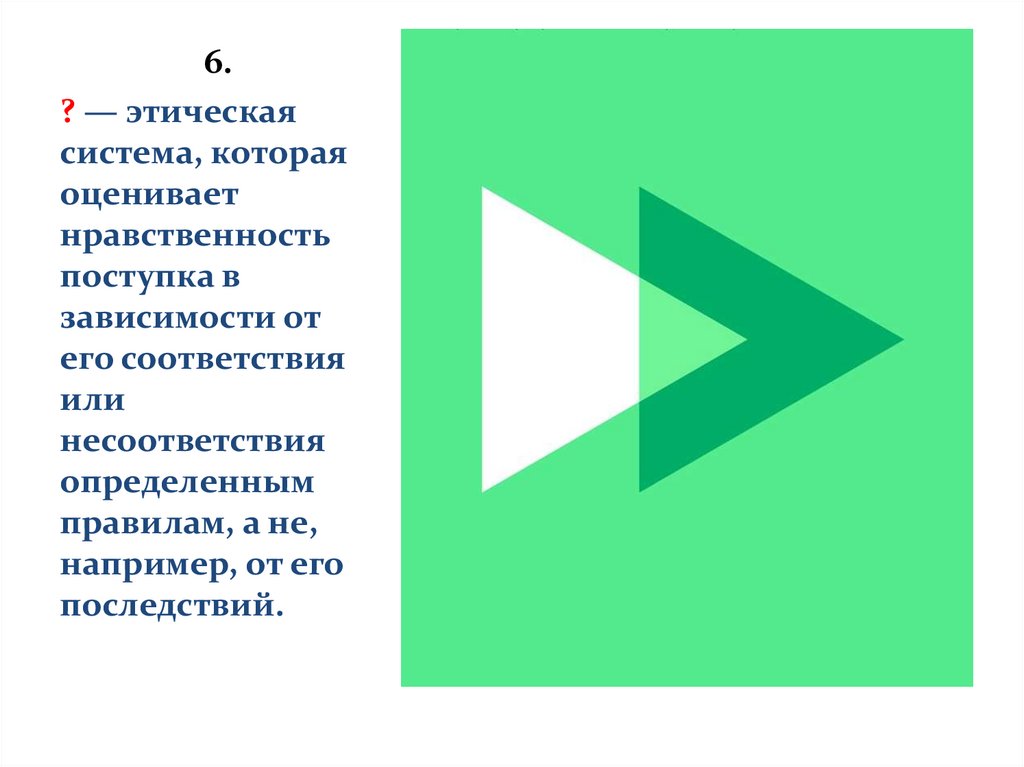 6.

? — этическая система, которая оценивает нравственность поступка в зависимости от его соответствия или несоответствия определенным правилам, а не, например, от его последствий.